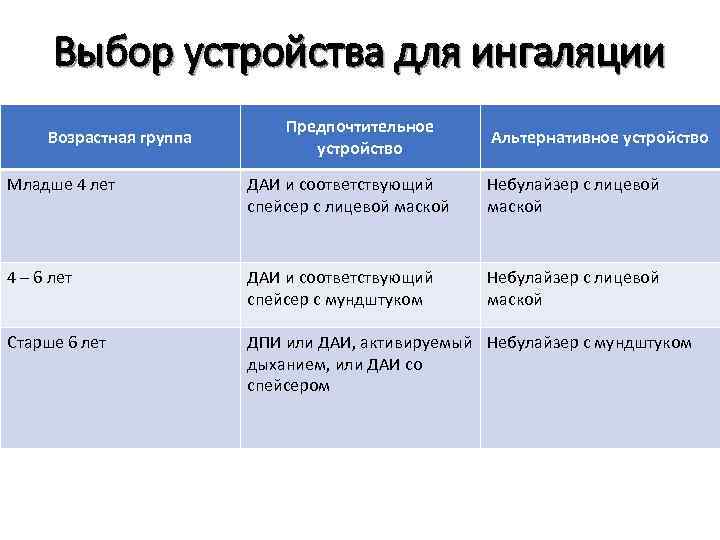 Выбор устройства для ингаляции

| Возрастная группа | Предпочтительное устройство | Альтернативное устройство |
|---|---|---|
| Младше 4 лет | ДАИ и соответствующий спейсер с лицевой маской | Небулайзер с лицевой маской |
| 4 – 6 лет | ДАИ и соответствующий спейсер с мундштуком | Небулайзер с лицевой маской |
| Старше 6 лет | ДПИ или ДАИ, активируемый дыханием, или ДАИ со спейсером | Небулайзер с мундштуком |